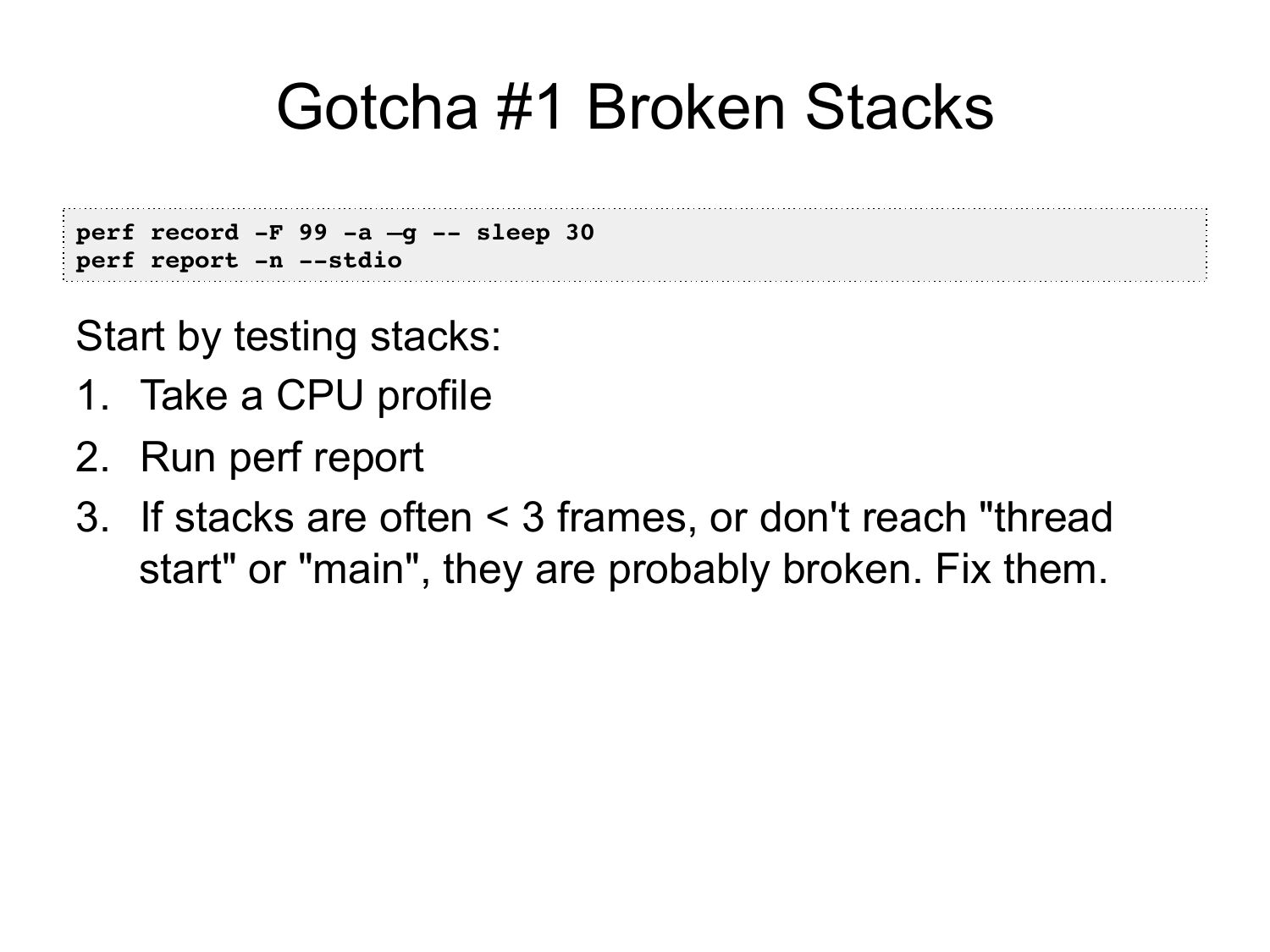 Gotcha #1 Broken Stacks

perf record -F 99 -a –g -- sleep 30
perf report -n --stdio

Start by testing stacks:

1. Take a CPU profile
2. Run perf report
3. If stacks are often < 3 frames, or don't reach "thread start" or "main", they are probably broken. Fix them.